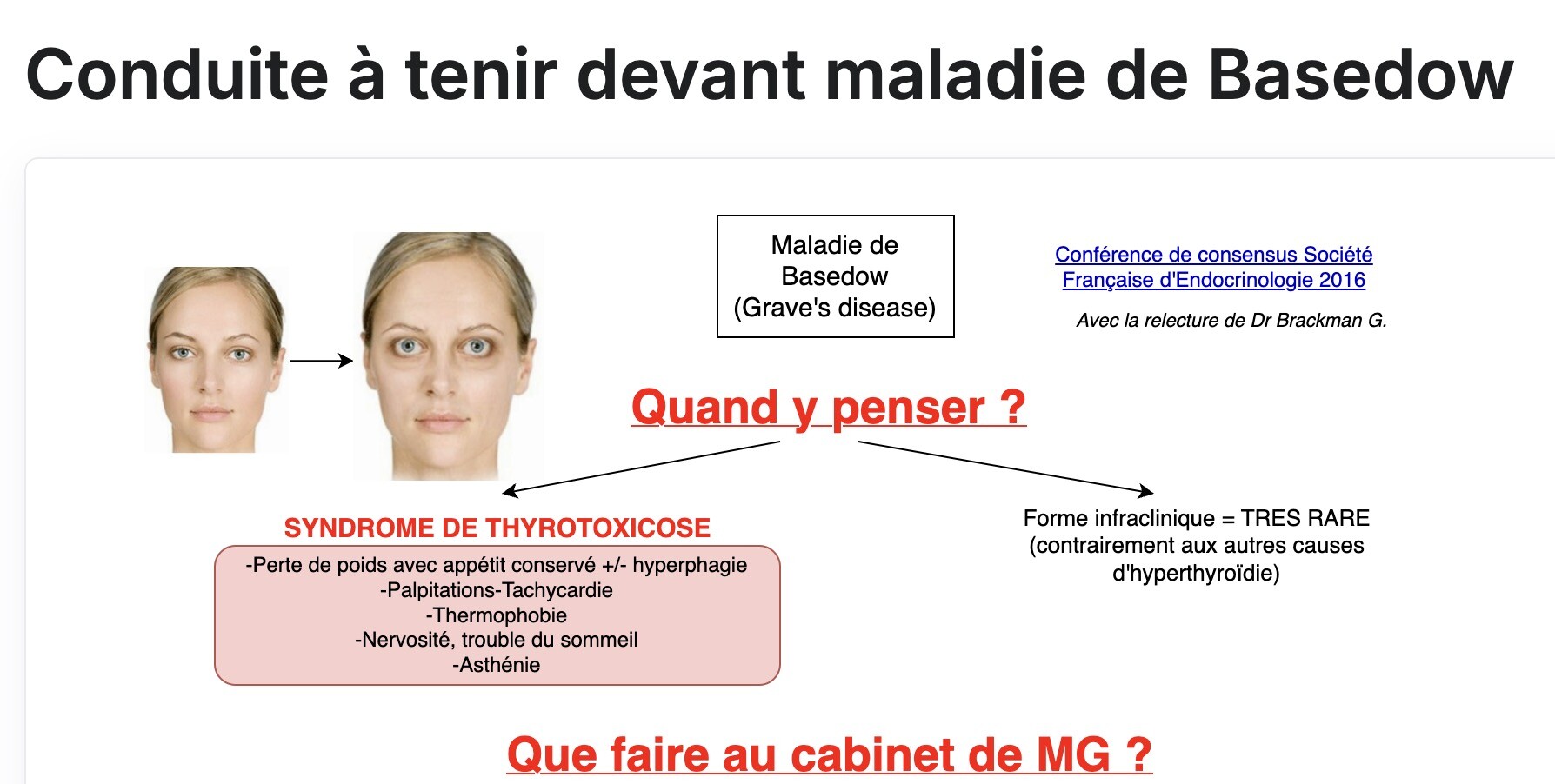 Conduite à tenir devant maladie de Basedow

Maladie de Basedow (Grave's disease)

Conférence de consensus Société Française d'Endocrinologie 2016

Avec la relecture de Dr Brackman G.

Quand y penser ?

SYNDROME DE THYROTOXICOSE

-Perte de poids avec appétit conservé +/- hyperphagie
-Palpitations-Tachycardie
-Thermophobie
-Nervosité, trouble du sommeil
-Asthénie

Forme infraclinique = TRES RARE (contrairement aux autres causes d'hyperthyroïdie)

Que faire au cabinet de MG ?